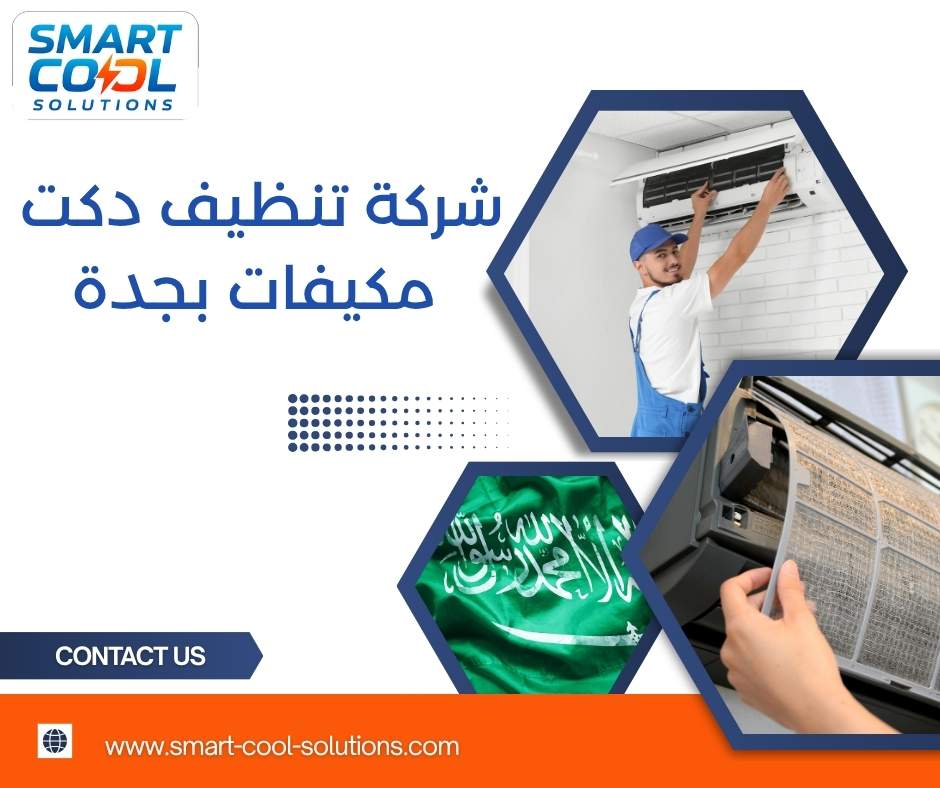 SMART COOL SOLUTIONS

شركة تنظيف دكت مكيفات بجدة

لا إله إلا الله محمد رسول الله

CONTACT US

www.smart-cool-solutions.com